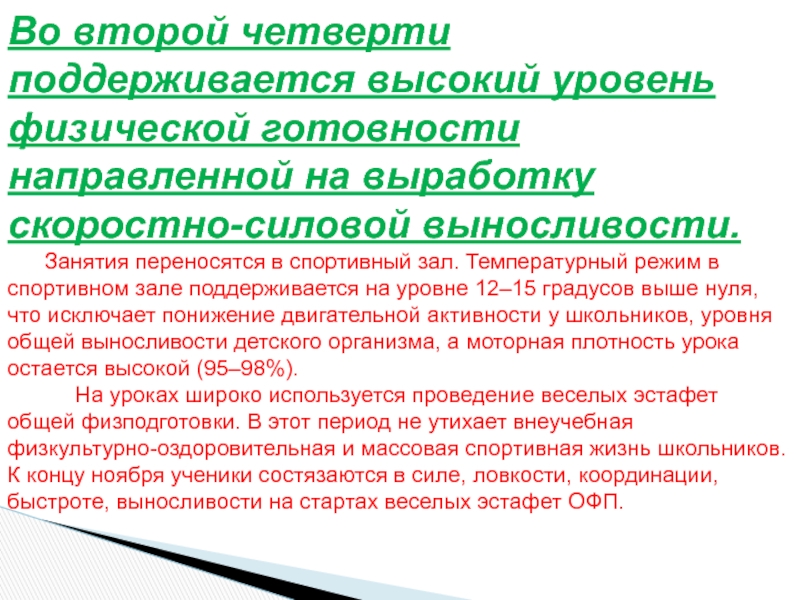 Во второй четверти поддерживается высокий уровень физической готовности направленной на выработку скоростно-силовой выносливости.

Занятия переносятся в спортивный зал. Температурный режим в спортивном зале поддерживается на уровне 12–15 градусов выше нуля, что исключает понижение двигательной активности у школьников, уровня общей выносливости детского организма, а моторная плотность урока остается высокой (95–98%).

На уроках широко используется проведение веселых эстафет общей физподготовки. В этот период не утихает внеучебная физкультурно-оздоровительная и массовая спортивная жизнь школьников. К концу ноября ученики состязаются в силе, ловкости, координации, быстроте, выносливости на стартах веселых эстафет ОФП.